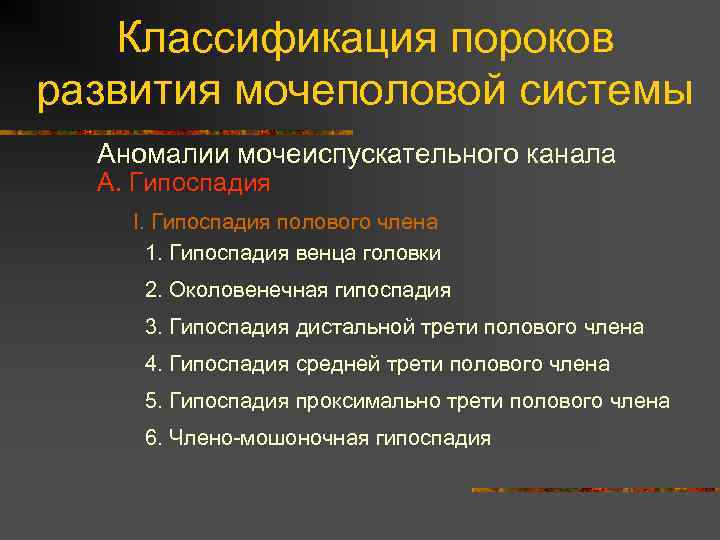 Классификация пороков развития мочеполовой системы

Аномалии мочеиспускательного канала
А. Гипоспадия

I. Гипоспадия полового члена

1. Гипоспадия венца головки

2. Околовенечная гипоспадия

3. Гипоспадия дистальной трети полового члена

4. Гипоспадия средней трети полового члена

5. Гипоспадия проксимально трети полового члена

6. Члено-мошоночная гипоспадия